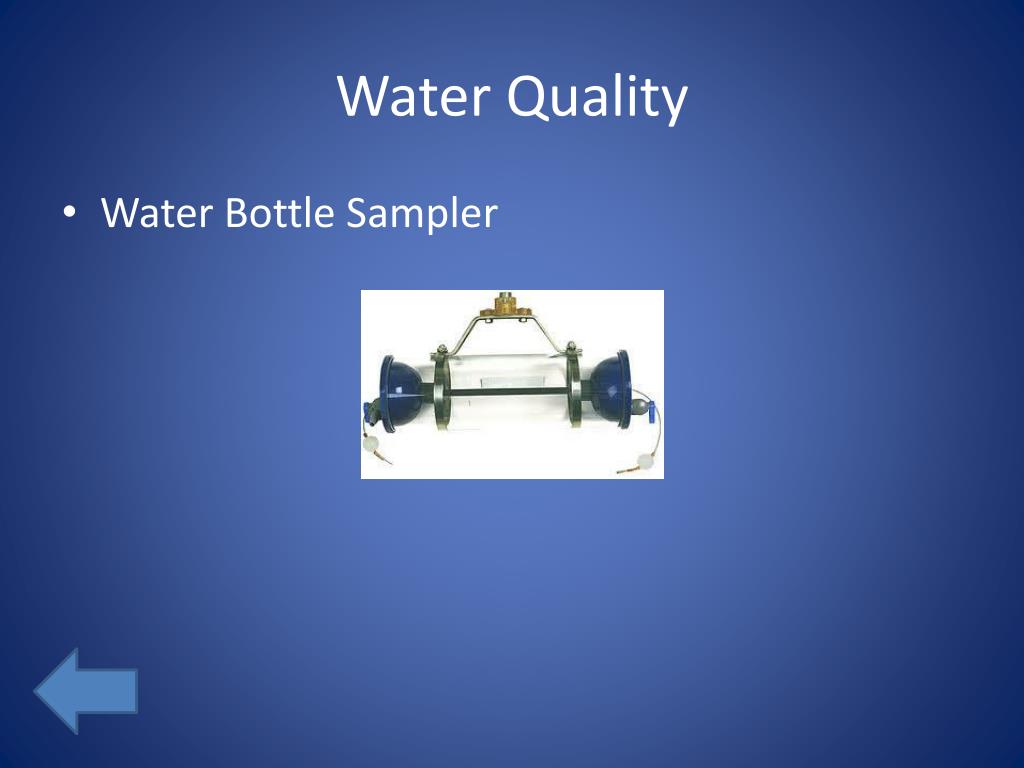 Water Quality

• Water Bottle Sampler